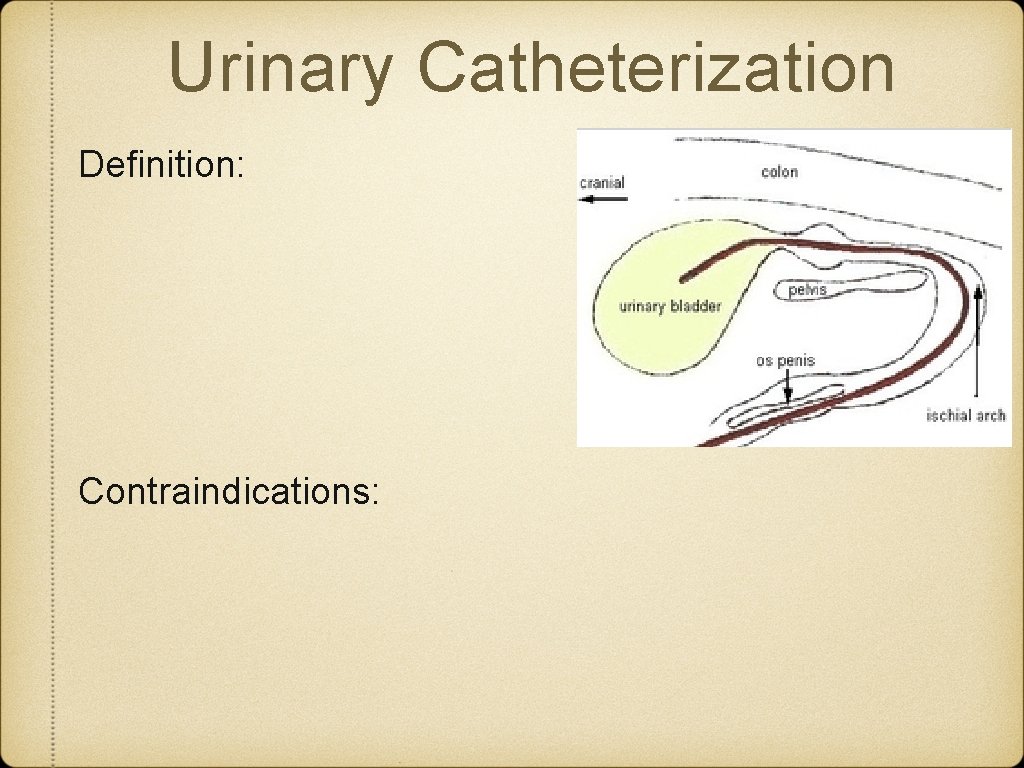 Urinary Catheterization

Definition:

cranial

colon

urinary bladder

pelvis

os penis

ischial arch

Contraindications: